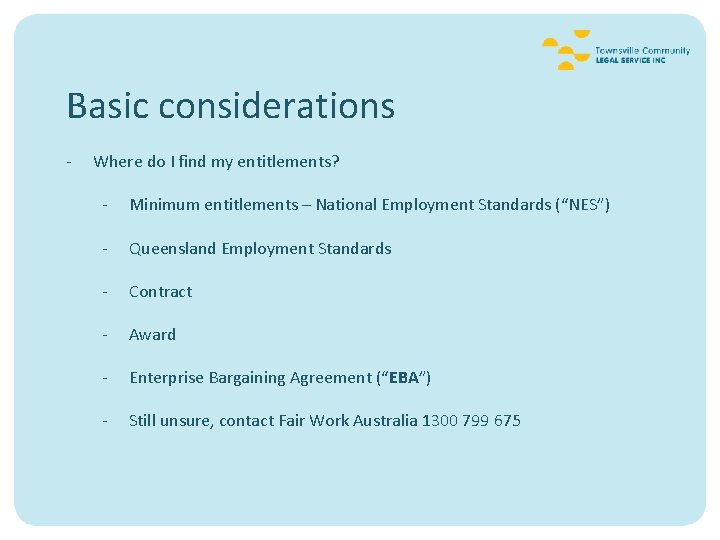 Townsville Community
LEGAL SERVICE INC

Basic considerations

- Where do I find my entitlements?

- Minimum entitlements – National Employment Standards (“NES”)

- Queensland Employment Standards

- Contract

- Award

- Enterprise Bargaining Agreement (“EBA”)

- Still unsure, contact Fair Work Australia 1300 799 675